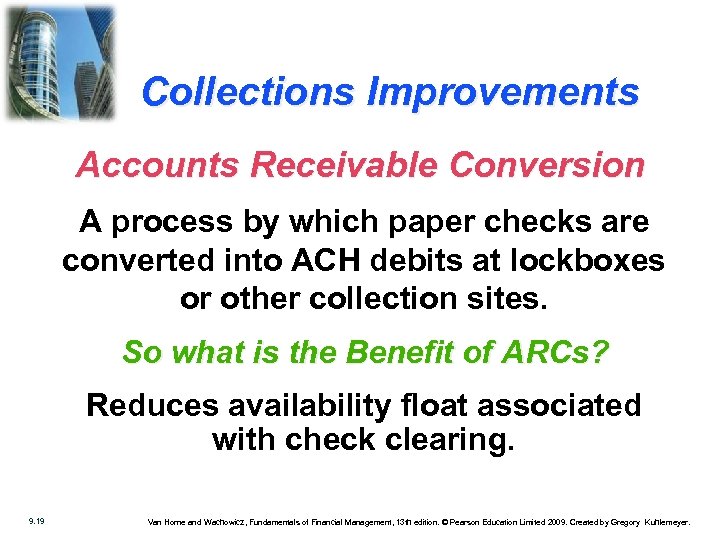 Collections Improvements

Accounts Receivable Conversion

A process by which paper checks are converted into ACH debits at lockboxes or other collection sites.

So what is the Benefit of ARCs?

Reduces availability float associated with check clearing.

9.19

Van Horne and Wachowicz, Fundamentals of Financial Management, 13th edition. © Pearson Education Limited 2009. Created by Gregory Kuhlemeyer.